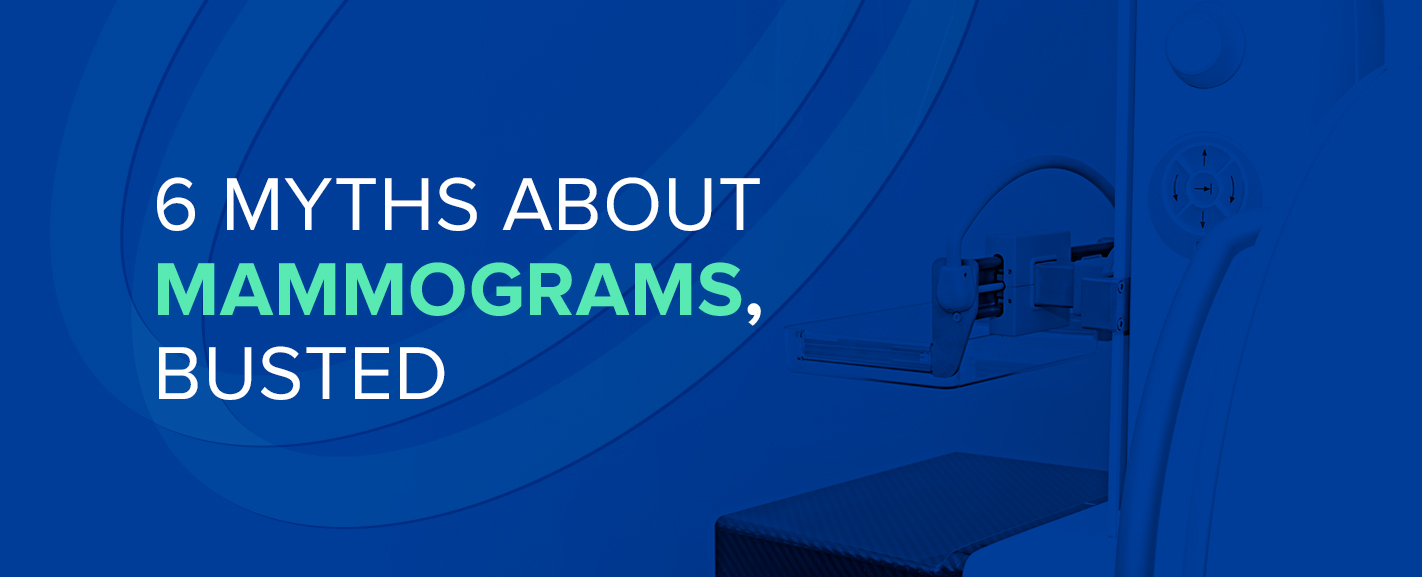 6 MYTHS ABOUT MAMMOGRAMS, BUSTED